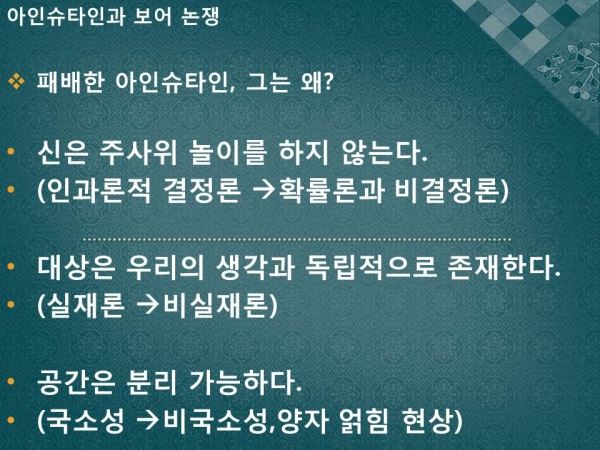 아인슈타인과 보어 논쟁

❖ 패배한 아인슈타인, 그는 왜?

• 신은 주사위 놀이를 하지 않는다.
• (인과론적 결정론 →확률론과 비결정론)

• 대상은 우리의 생각과 독립적으로 존재한다.
• (실재론 →비실재론)

• 공간은 분리 가능하다.
• (국소성 →비국소성,양자 얽힘 현상)